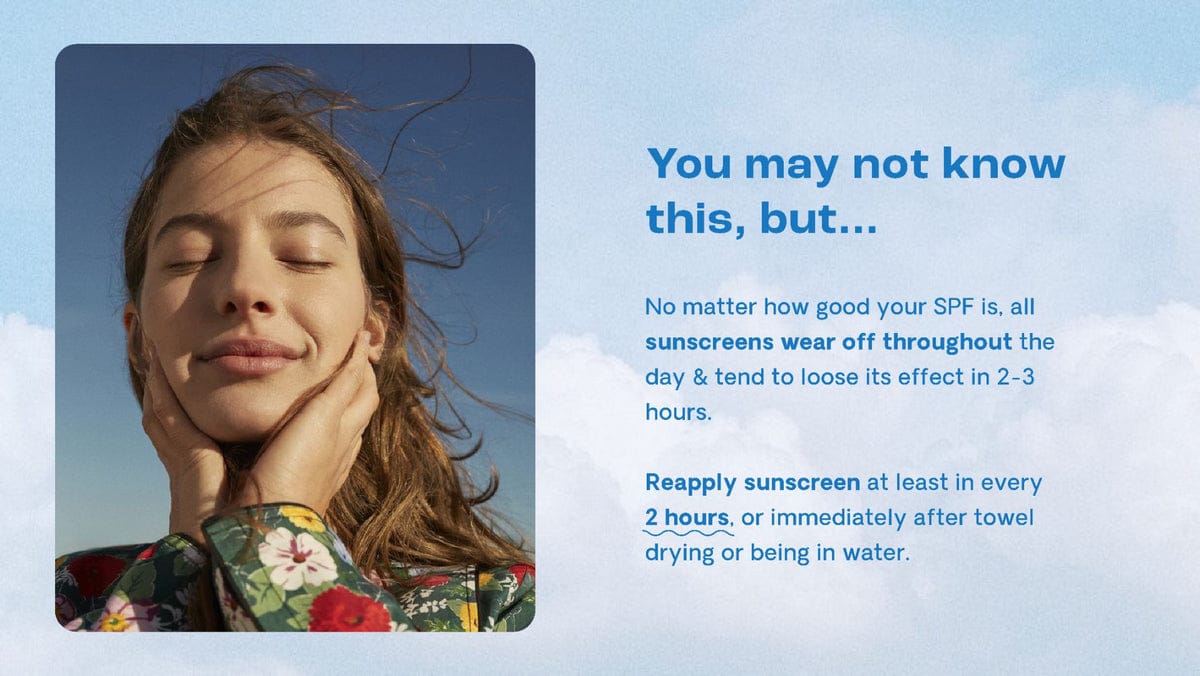 You may not know this, but...

No matter how good your SPF is, all sunscreens wear off throughout the day & tend to loose its effect in 2-3 hours.

Reapply sunscreen at least in every 2 hours, or immediately after towel drying or being in water.